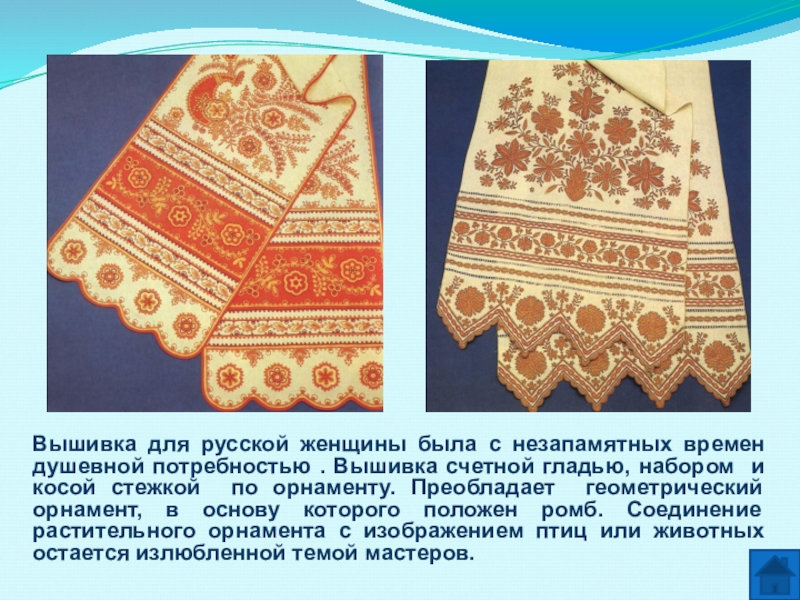 Вышивка для русской женщины была с незапамятных времен душевной потребностью . Вышивка счетной гладью, набором и косой стежкой по орнаменту. Преобладает геометрический орнамент, в основу которого положен ромб. Соединение растительного орнамента с изображением птиц или животных остается излюбленной темой мастеров.